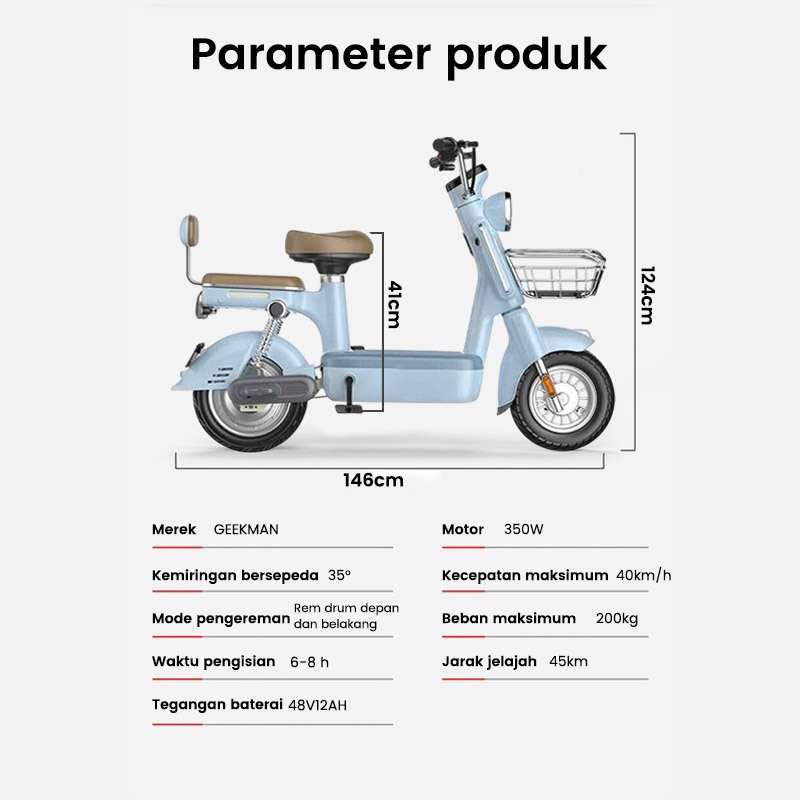 Parameter produk

41cm

124cm

146cm

Merek GEEKMAN

Kemiringan bersepeda 35°

Mode pengereman Rem drum depan dan belakang

Waktu pengisian 6-8 h

Tegangan baterai 48V12AH

Motor 350W

Kecepatan maksimum 40km/h

Beban maksimum 200kg

Jarak jelajah 45km